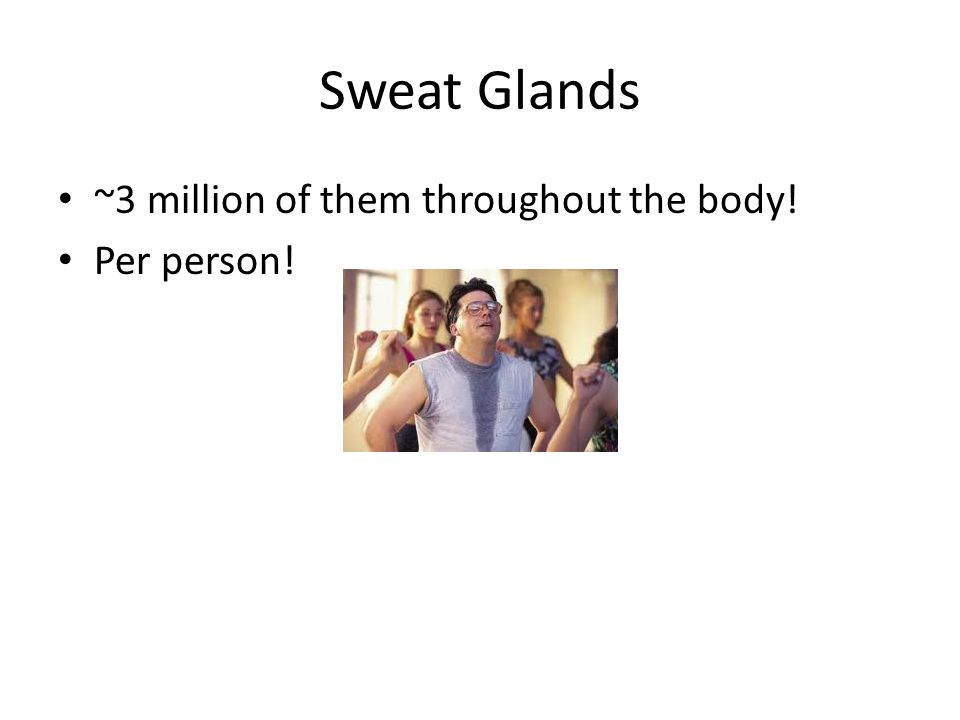 Sweat Glands

• ~3 million of them throughout the body!
• Per person!